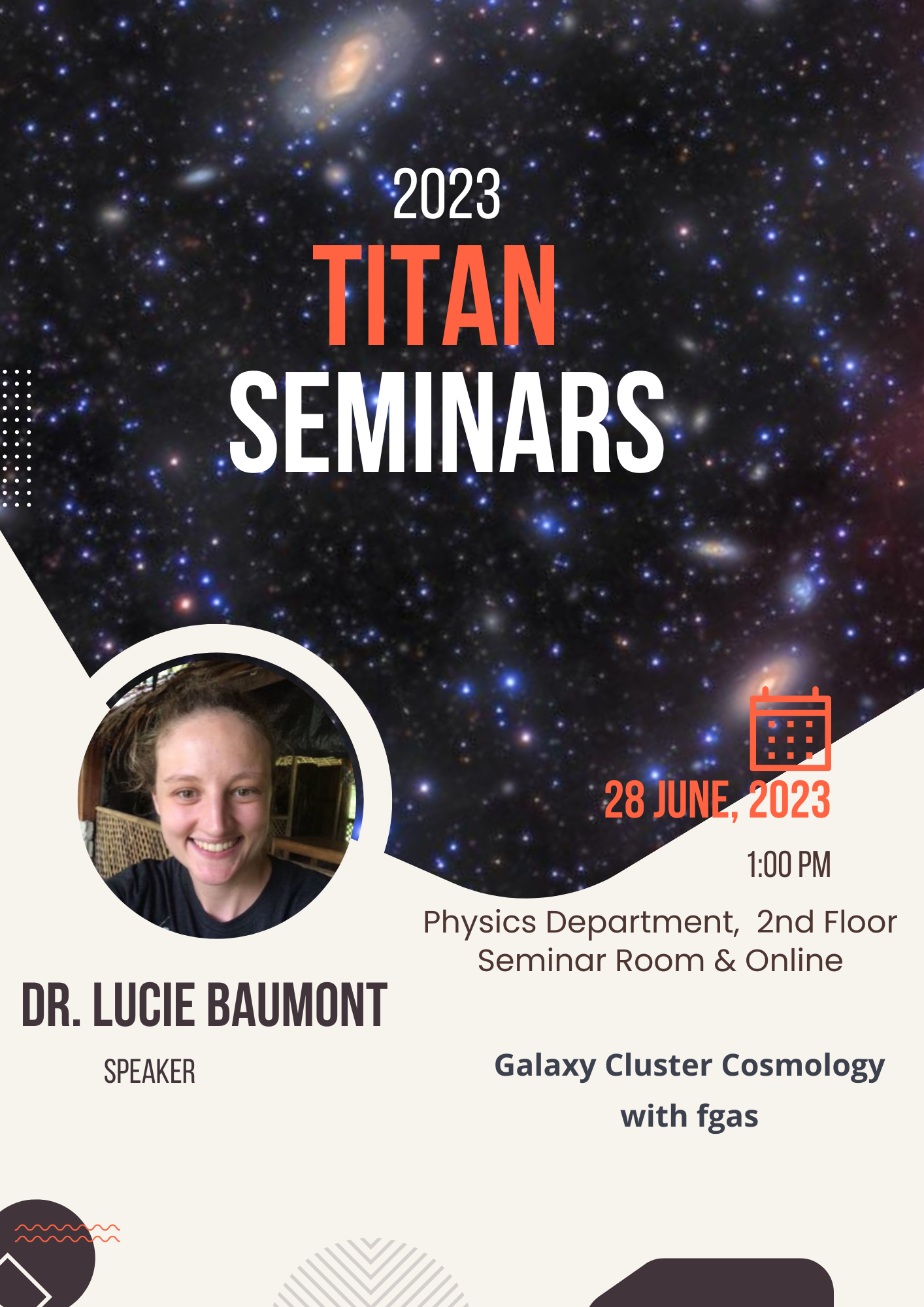 2023
TITAN
SEMINARS

28 JUNE, 2023
1:00 PM
Physics Department, 2nd Floor Seminar Room & Online

DR. LUCIE BAUMONT
SPEAKER

Galaxy Cluster Cosmology with fgas